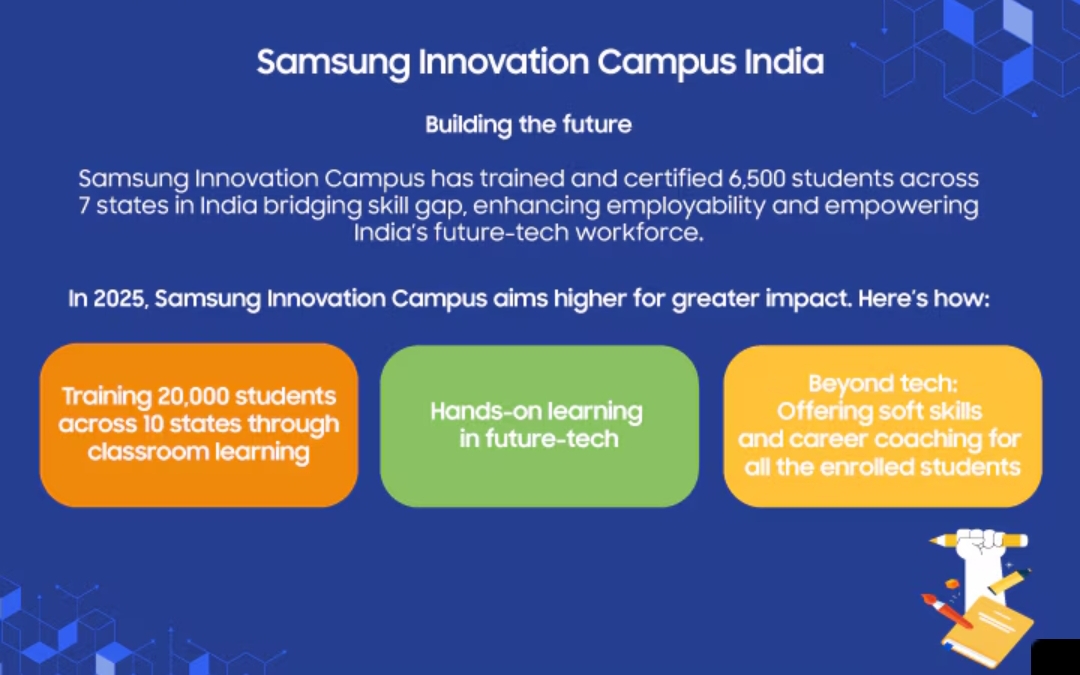 Samsung Innovation Campus India

Building the future

Samsung Innovation Campus has trained and certified 6,500 students across 7 states in India bridging skill gap, enhancing employability and empowering India's future-tech workforce.

In 2025, Samsung Innovation Campus aims higher for greater impact. Here's how:

Training 20,000 students across 10 states through classroom learning

Hands-on learning in future-tech

Beyond tech: Offering soft skills and career coaching for all the enrolled students